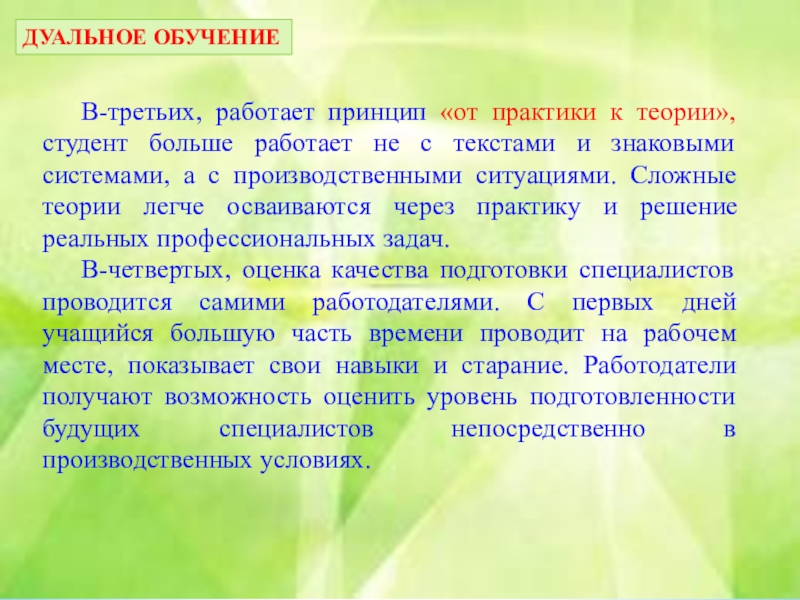 ДУАЛЬНОЕ ОБУЧЕНИЕ

В-третьих, работает принцип «от практики к теории», студент больше работает не с текстами и знаковыми системами, а с производственными ситуациями. Сложные теории легче осваиваются через практику и решение реальных профессиональных задач.

В-четвертых, оценка качества подготовки специалистов проводится самими работодателями. С первых дней учащийся большую часть времени проводит на рабочем месте, показывает свои навыки и старание. Работодатели получают возможность оценить уровень подготовленности будущих специалистов непосредственно в производственных условиях.